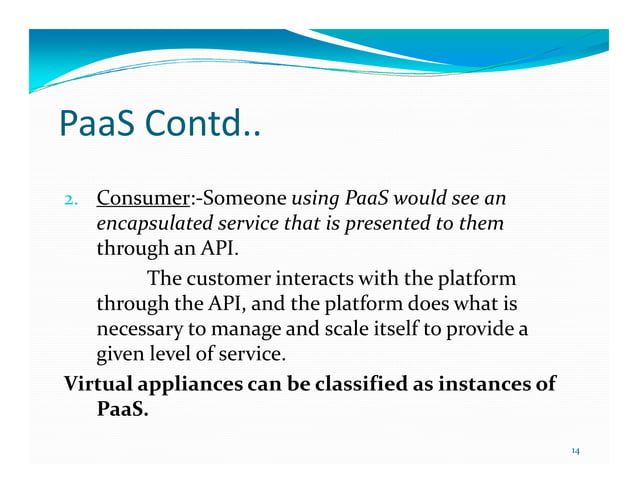 PaaS Contd..

2. Consumer:-Someone using PaaS would see an encapsulated service that is presented to them through an API.

The customer interacts with the platform through the API, and the platform does what is necessary to manage and scale itself to provide a given level of service.

Virtual appliances can be classified as instances of PaaS.

14